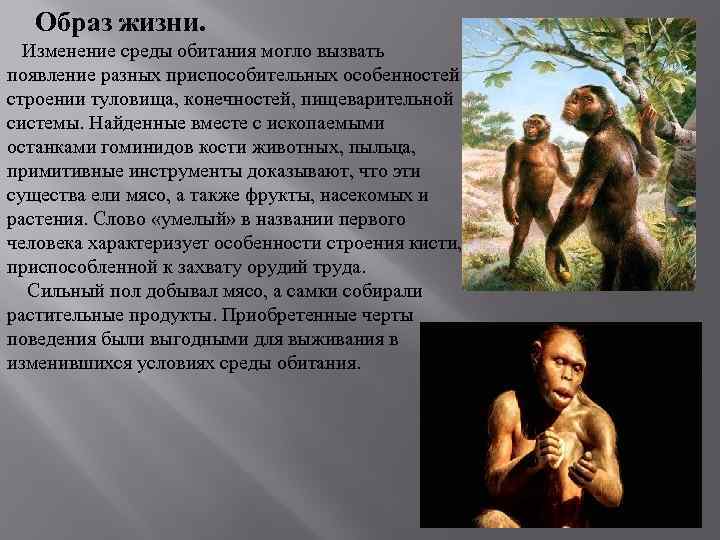 Образ жизни.

Изменение среды обитания могло вызвать появление разных приспособительных особенностей строении туловища, конечностей, пищеварительной системы. Найденные вместе с ископаемыми останками гоминидов кости животных, пыльца, примитивные инструменты доказывают, что эти существа ели мясо, а также фрукты, насекомых и растения. Слово «умелый» в названии первого человека характеризует особенности строения кисти, приспособленной к захвату орудий труда.

Сильный пол добывал мясо, а самки собирали растительные продукты. Приобретенные черты поведения были выгодными для выживания в изменившихся условиях среды обитания.